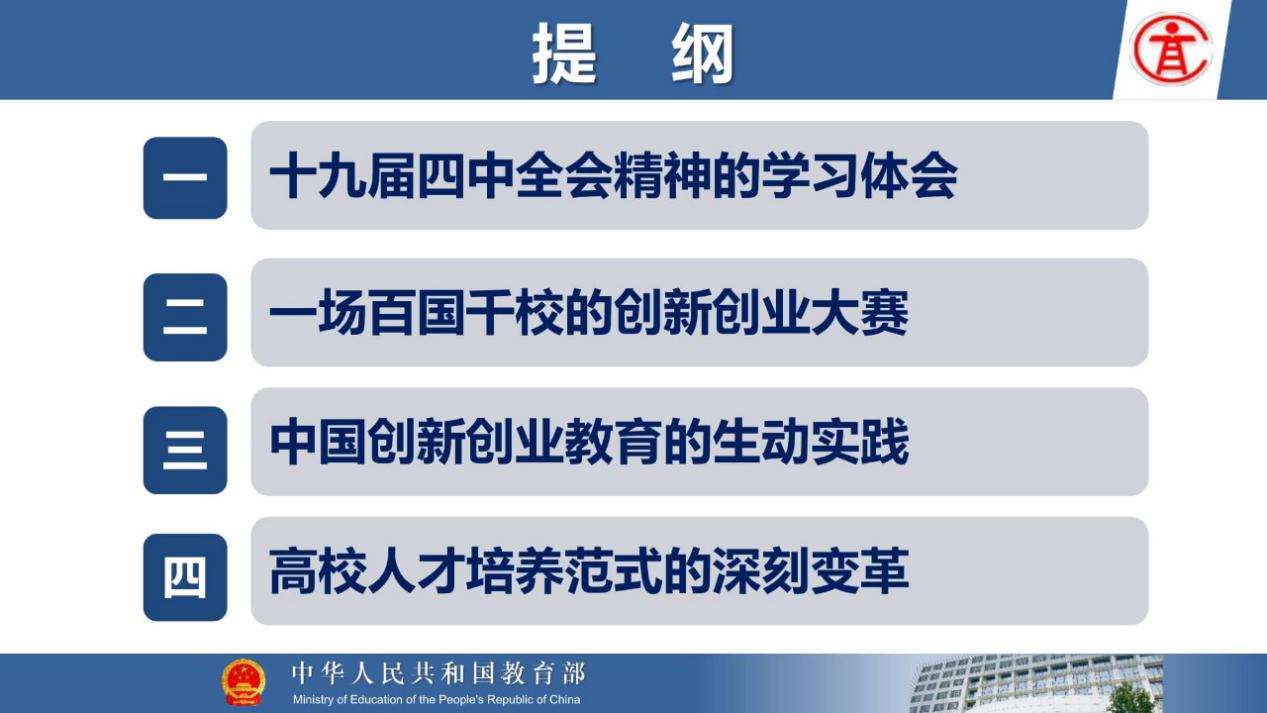 提　纲

一　十九届四中全会精神的学习体会

二　一场百国千校的创新创业大赛

三　中国创新创业教育的生动实践

四　高校人才培养范式的深刻变革

中华人民共和国教育部
Ministry of Education of the People's Republic of China